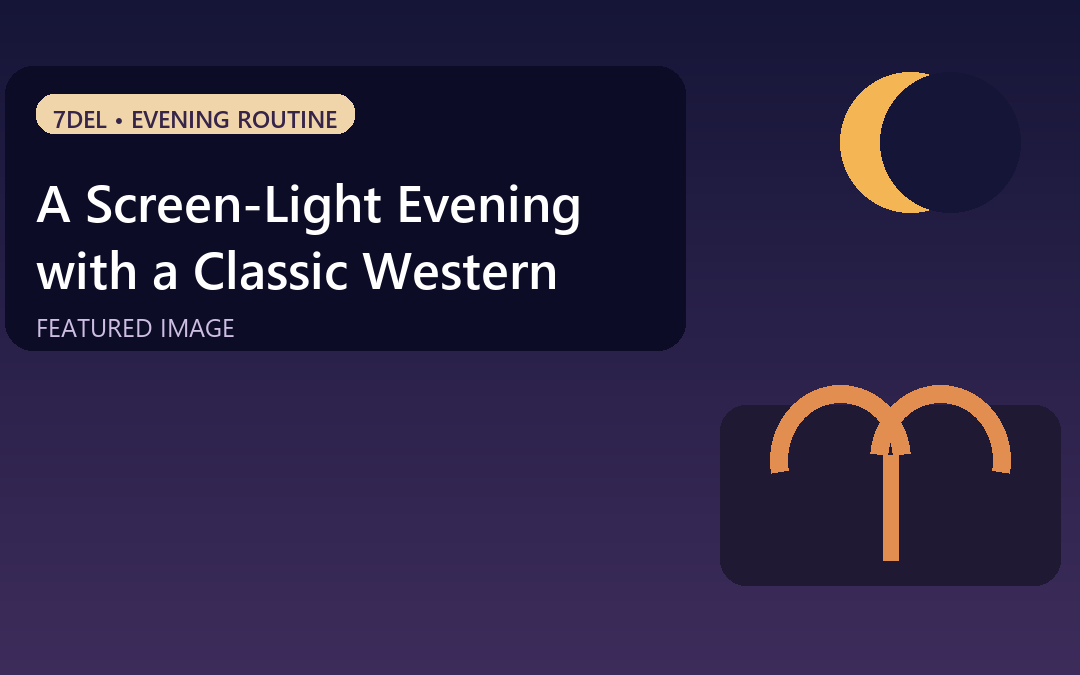 7DEL • EVENING ROUTINE

A Screen-Light Evening with a Classic Western

FEATURED IMAGE